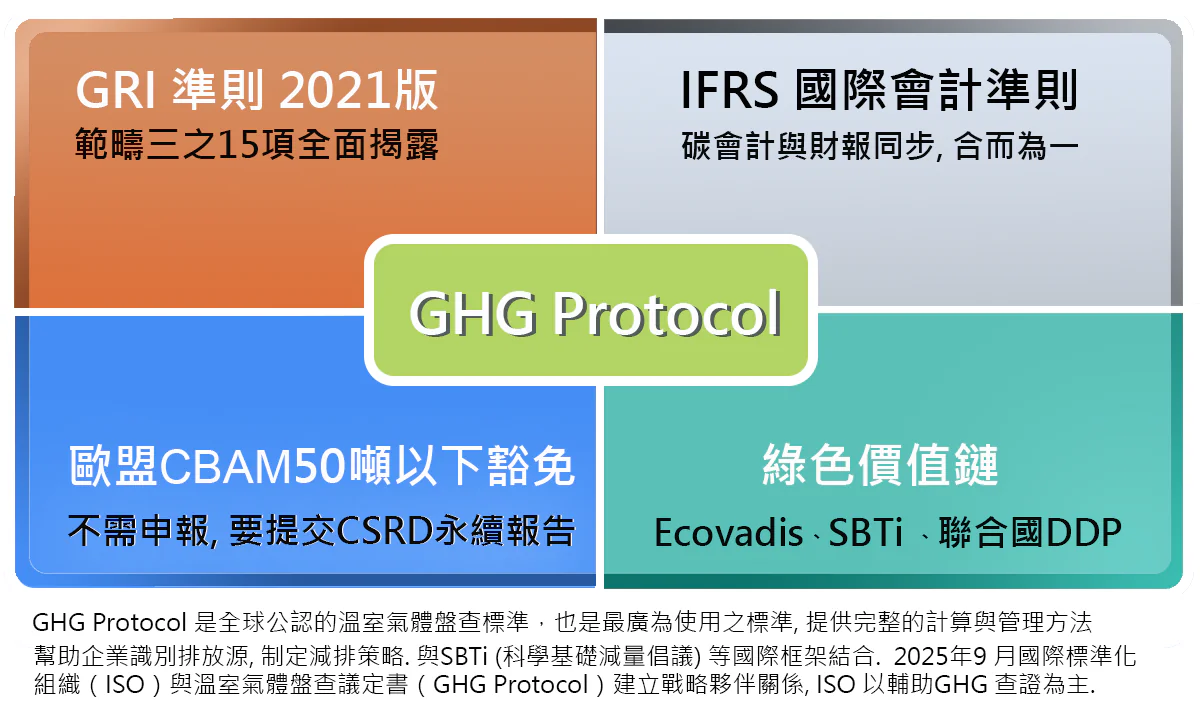 GRI 準則 2021版
範疇三之15項全面揭露

IFRS 國際會計準則
碳會計與財報同步, 合而為一

GHG Protocol

歐盟CBAM50噸以下豁免
不需申報, 要提交CSRD永續報告

綠色價值鏈
Ecovadis、SBTi 、聯合國DDP

GHG Protocol 是全球公認的溫室氣體盤查標準，也是最廣為使用之標準, 提供完整的計算與管理方法幫助企業識別排放源, 制定減排策略. 與SBTi (科學基礎減量倡議) 等國際框架結合. 2025年9 月國際標準化組織（ISO）與溫室氣體盤查議定書（GHG Protocol）建立戰略夥伴關係, ISO 以輔助GHG 查證為主.